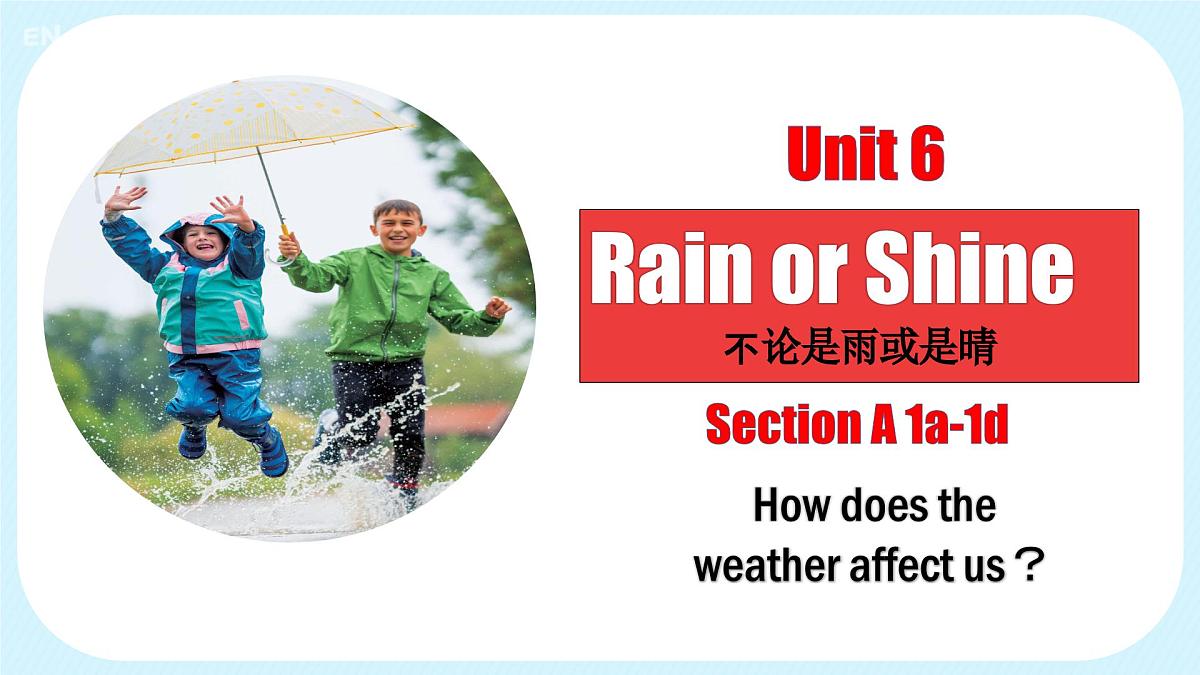 EN

Unit 6

Rain or Shine

不论是雨或是晴

Section A 1a-1d

How does the weather affect us？